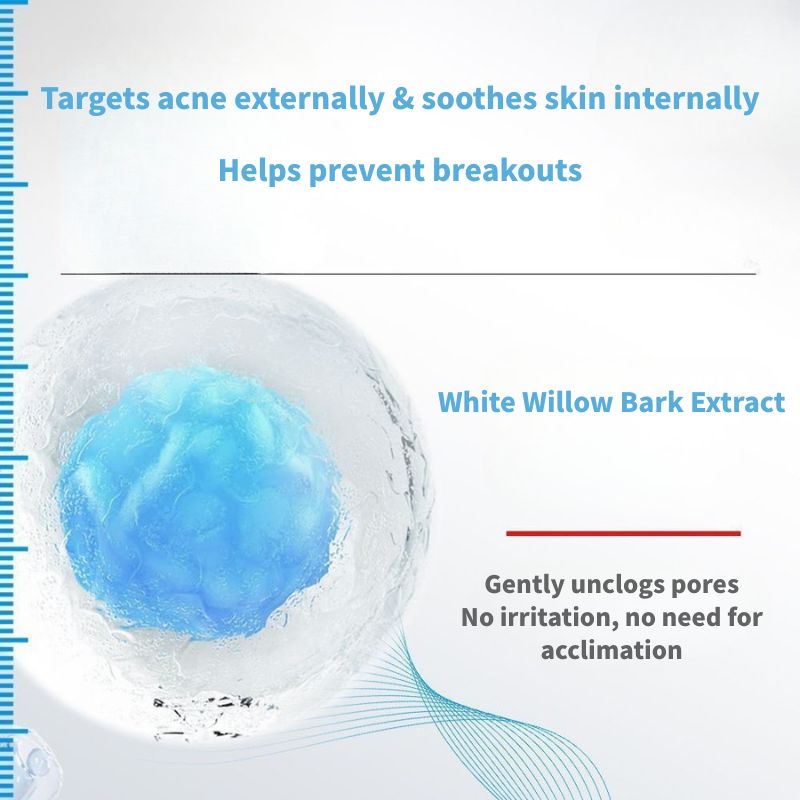 Targets acne externally & soothes skin internally

Helps prevent breakouts

White Willow Bark Extract

Gently unclogs pores
No irritation, no need for acclimation